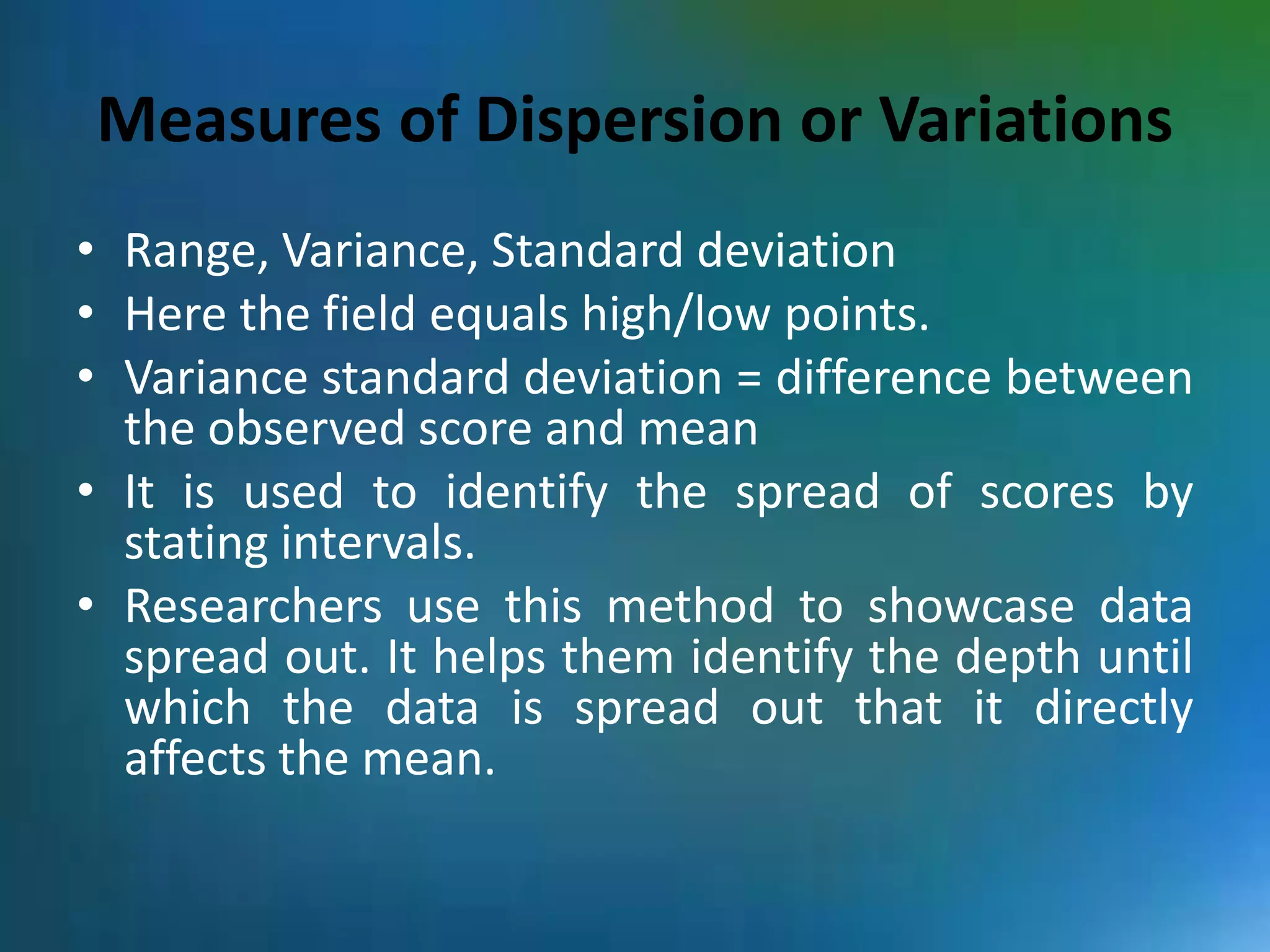 Measures of Dispersion or Variations

• Range, Variance, Standard deviation
• Here the field equals high/low points.
• Variance standard deviation = difference between the observed score and mean
• It is used to identify the spread of scores by stating intervals.
• Researchers use this method to showcase data spread out. It helps them identify the depth until which the data is spread out that it directly affects the mean.